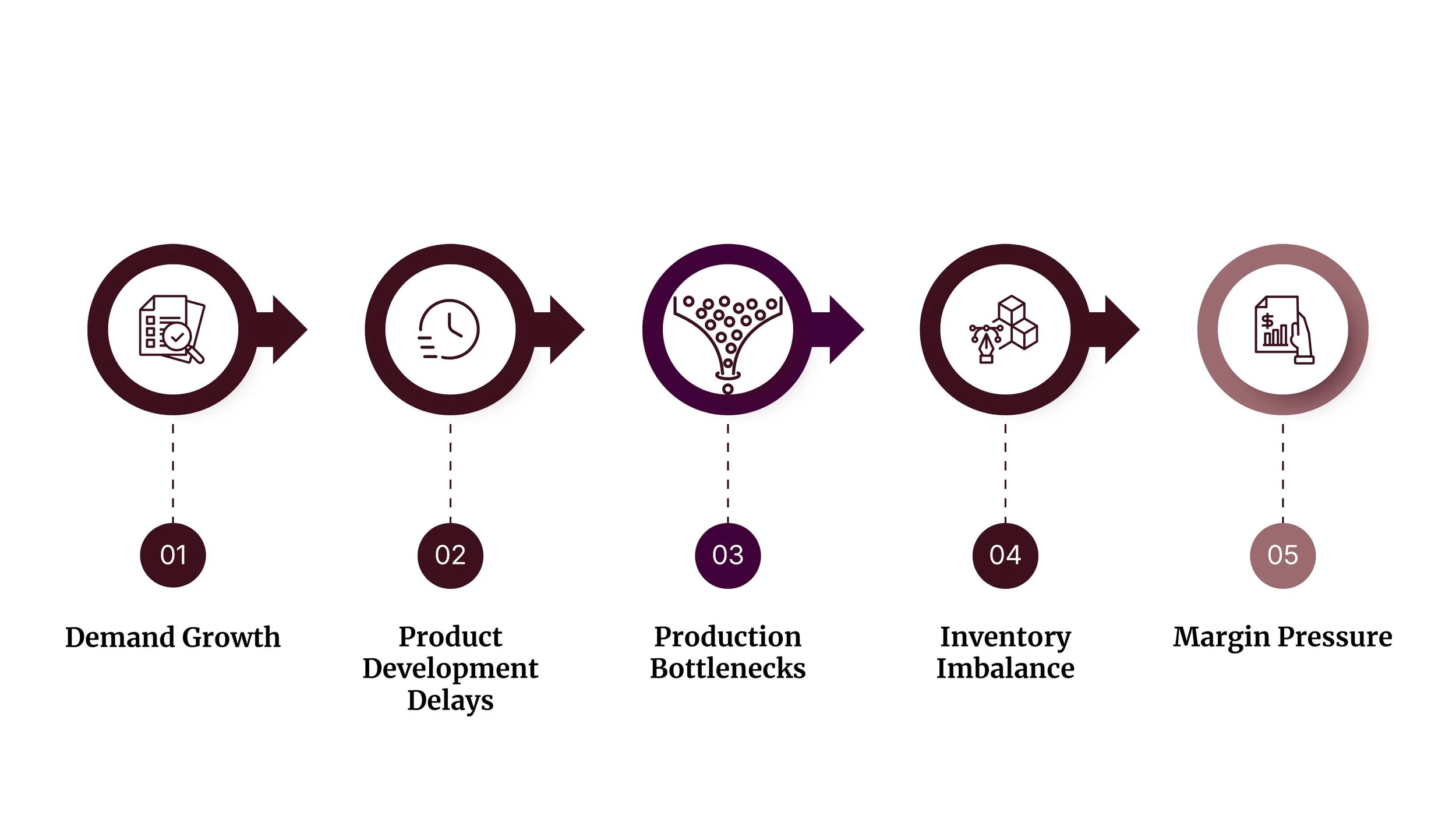 01
Demand Growth

02
Product Development Delays

03
Production Bottlenecks

04
Inventory Imbalance

05
Margin Pressure